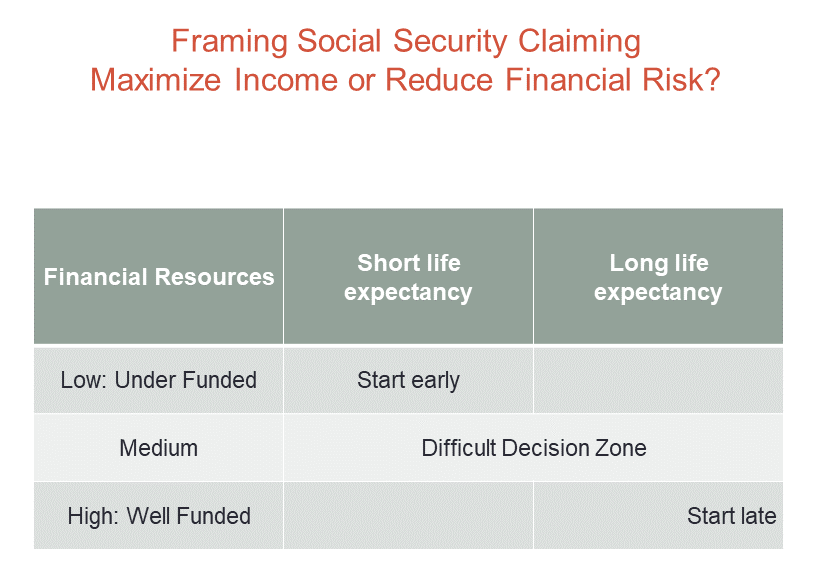 Framing Social Security Claiming
Maximize Income or Reduce Financial Risk?

| Financial Resources | Short life expectancy | Long life expectancy |
|---|---|---|
| Low: Under Funded | Start early | |
| Medium | Difficult Decision Zone | |
| High: Well Funded | | Start late |